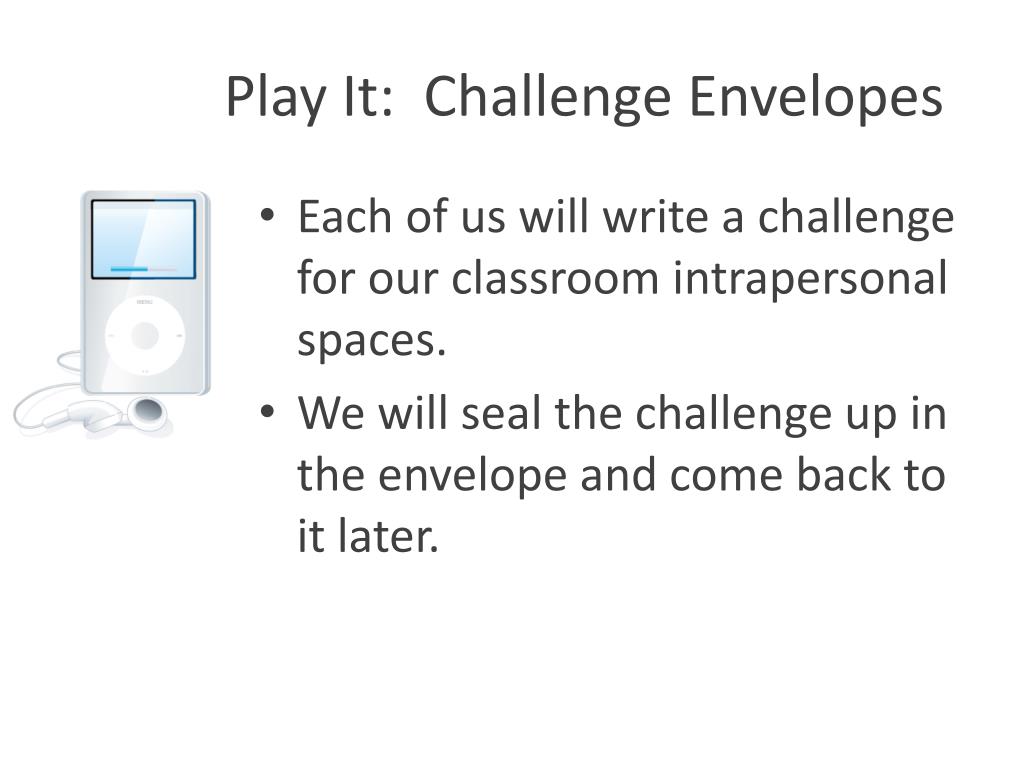 Play It:  Challenge Envelopes

• Each of us will write a challenge for our classroom intrapersonal spaces.

• We will seal the challenge up in the envelope and come back to it later.